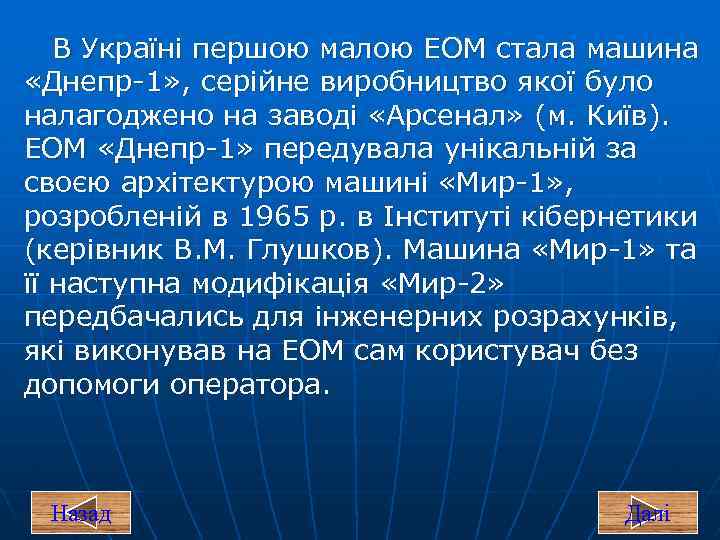 В Україні першою малою ЕОМ стала машина «Днепр-1», серійне виробництво якої було налагоджено на заводі «Арсенал» (м. Київ). ЕОМ «Днепр-1» передувала унікальній за своєю архітектурою машині «Мир-1», розробленій в 1965 р. в Інституті кібернетики (керівник В.М. Глушков). Машина «Мир-1» та її наступна модифікація «Мир-2» передбачались для інженерних розрахунків, які виконував на ЕОМ сам користувач без допомоги оператора.

Назад

Далі